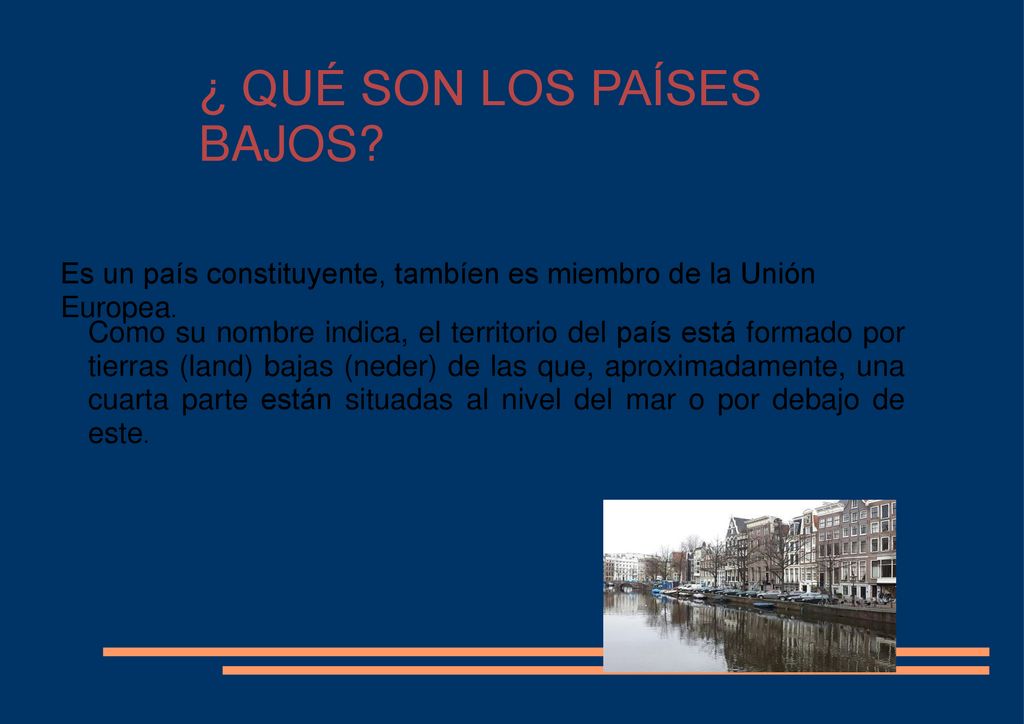 ¿ QUÉ SON LOS PAÍSES BAJOS?

Es un país constituyente, tambíen es miembro de la Unión Europea.

Como su nombre indica, el territorio del país está formado por tierras (land) bajas (neder) de las que, aproximadamente, una cuarta parte están situadas al nivel del mar o por debajo de este.